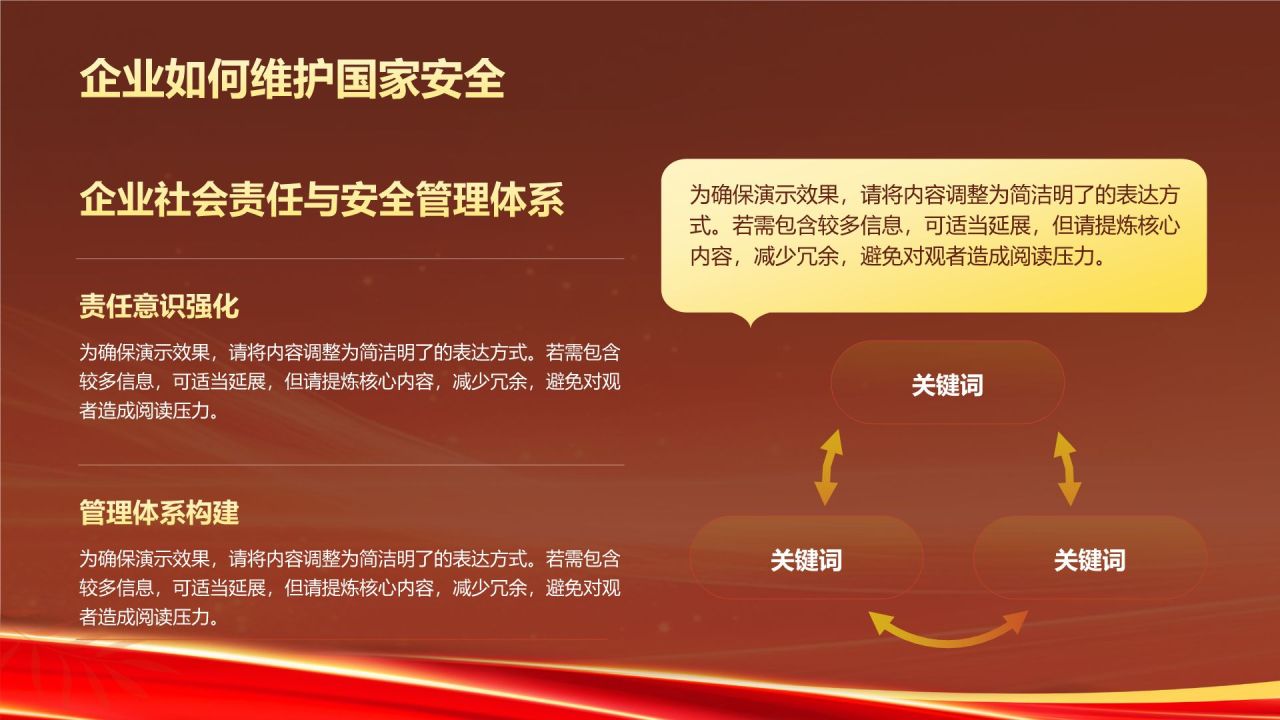 企业如何维护国家安全

企业社会责任与安全管理体系

责任意识强化

为确保演示效果，请将内容调整为简洁明了的表达方式。若需包含较多信息，可适当延展，但请提炼核心内容，减少冗余，避免对观者造成阅读压力。

管理体系构建

为确保演示效果，请将内容调整为简洁明了的表达方式。若需包含较多信息，可适当延展，但请提炼核心内容，减少冗余，避免对观者造成阅读压力。

为确保演示效果，请将内容调整为简洁明了的表达方式。若需包含较多信息，可适当延展，但请提炼核心内容，减少冗余，避免对观者造成阅读压力。

关键词

关键词

关键词